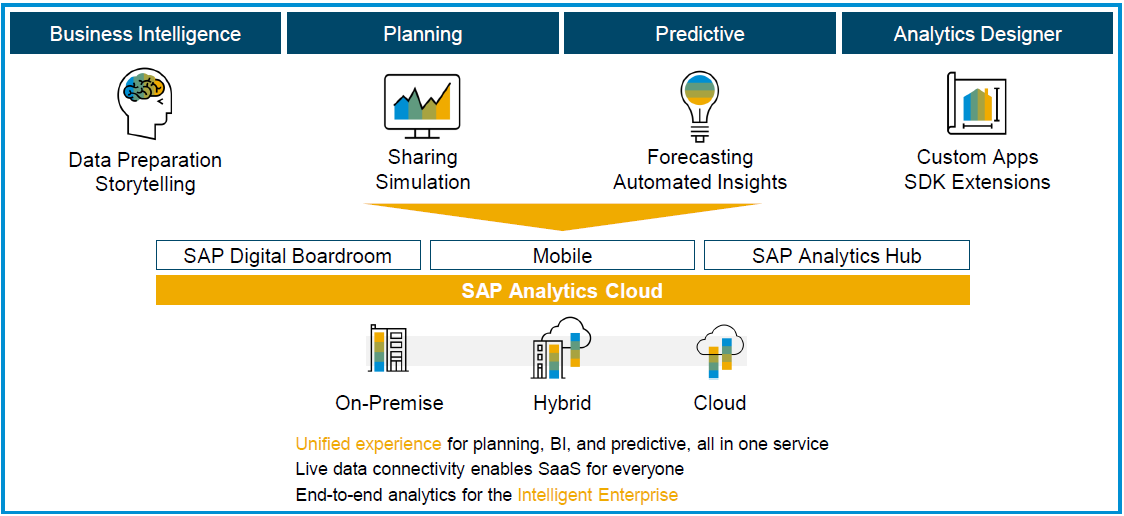 Business Intelligence
Planning
Predictive
Analytics Designer

Data Preparation
Storytelling

Sharing
Simulation

Forecasting
Automated Insights

Custom Apps
SDK Extensions

SAP Digital Boardroom
Mobile
SAP Analytics Hub

SAP Analytics Cloud

On-Premise
Hybrid
Cloud

Unified experience for planning, BI, and predictive, all in one service
Live data connectivity enables SaaS for everyone
End-to-end analytics for the Intelligent Enterprise